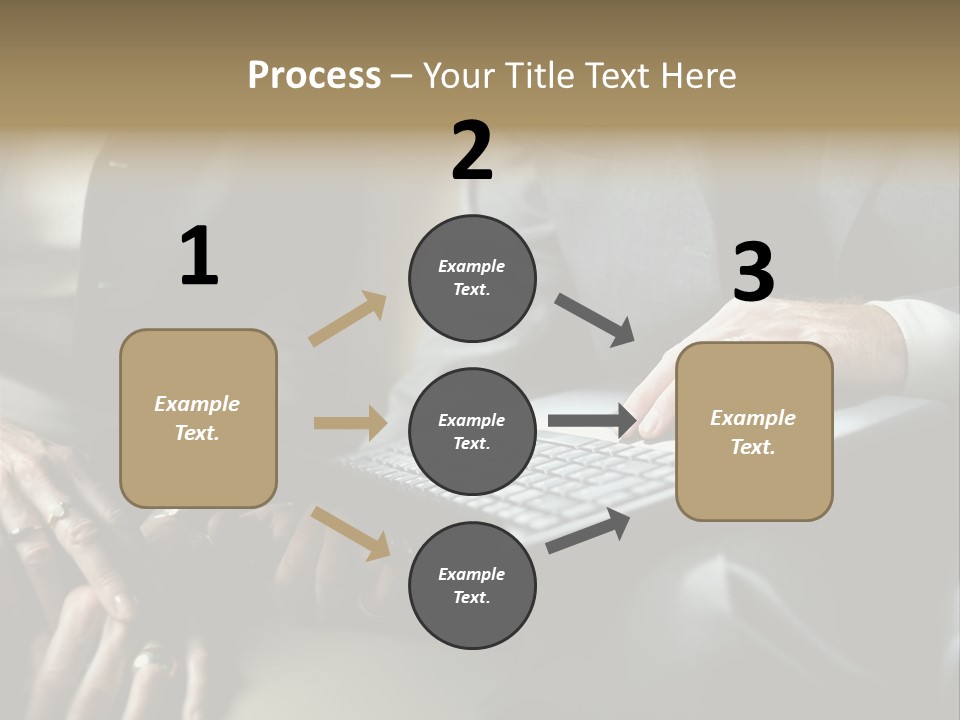 Process – Your Title Text Here

1

Example Text.

2

Example Text.

Example Text.

Example Text.

3

Example Text.